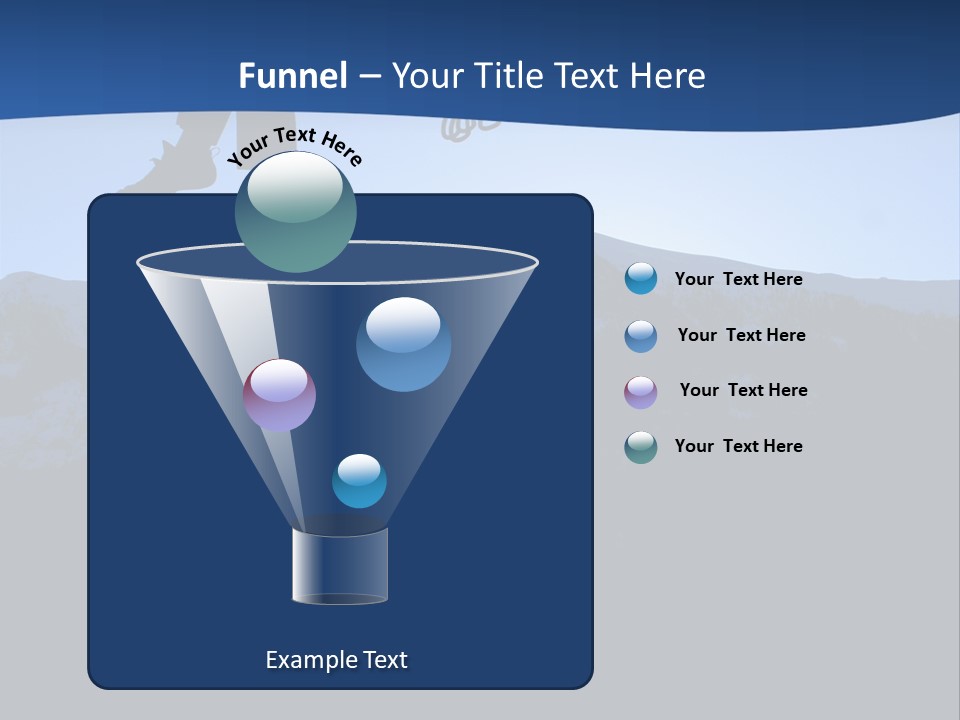 Funnel – Your Title Text Here

Your Text Here

Your Text Here

Your Text Here

Your Text Here

Your Text Here

Example Text